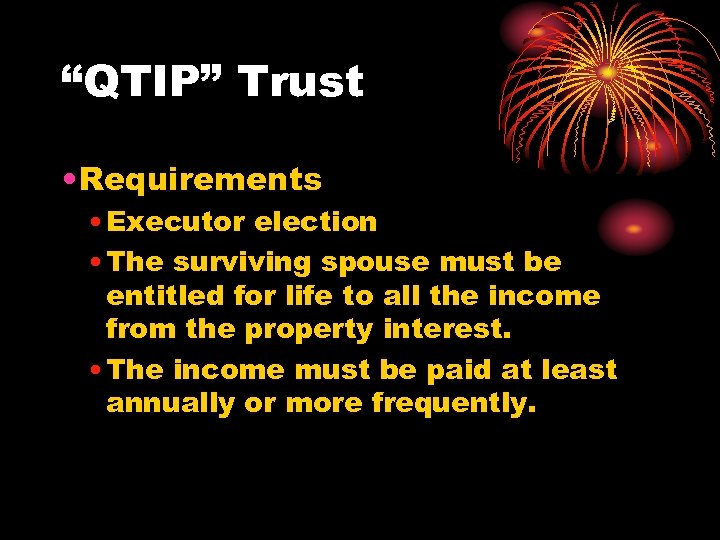 “QTIP” Trust

• Requirements
• Executor election
• The surviving spouse must be entitled for life to all the income from the property interest.
• The income must be paid at least annually or more frequently.